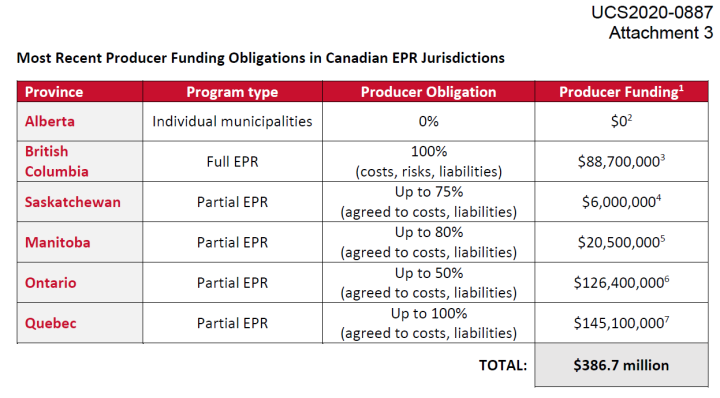 UCS2020-0887
Attachment 3

Most Recent Producer Funding Obligations in Canadian EPR Jurisdictions

| Province | Program type | Producer Obligation | Producer Funding$^1$ |
|---|---|---|---|
| Alberta | Individual municipalities | 0% | \$0$^2$ |
| British Columbia | Full EPR | 100% (costs, risks, liabilities) | \$88,700,000$^3$ |
| Saskatchewan | Partial EPR | Up to 75% (agreed to costs, liabilities) | \$6,000,000$^4$ |
| Manitoba | Partial EPR | Up to 80% (agreed to costs, liabilities) | \$20,500,000$^5$ |
| Ontario | Partial EPR | Up to 50% (agreed to costs, liabilities) | \$126,400,000$^6$ |
| Quebec | Partial EPR | Up to 100% (agreed to costs, liabilities) | \$145,100,000$^7$ |
| | | TOTAL: | \$386.7 million |